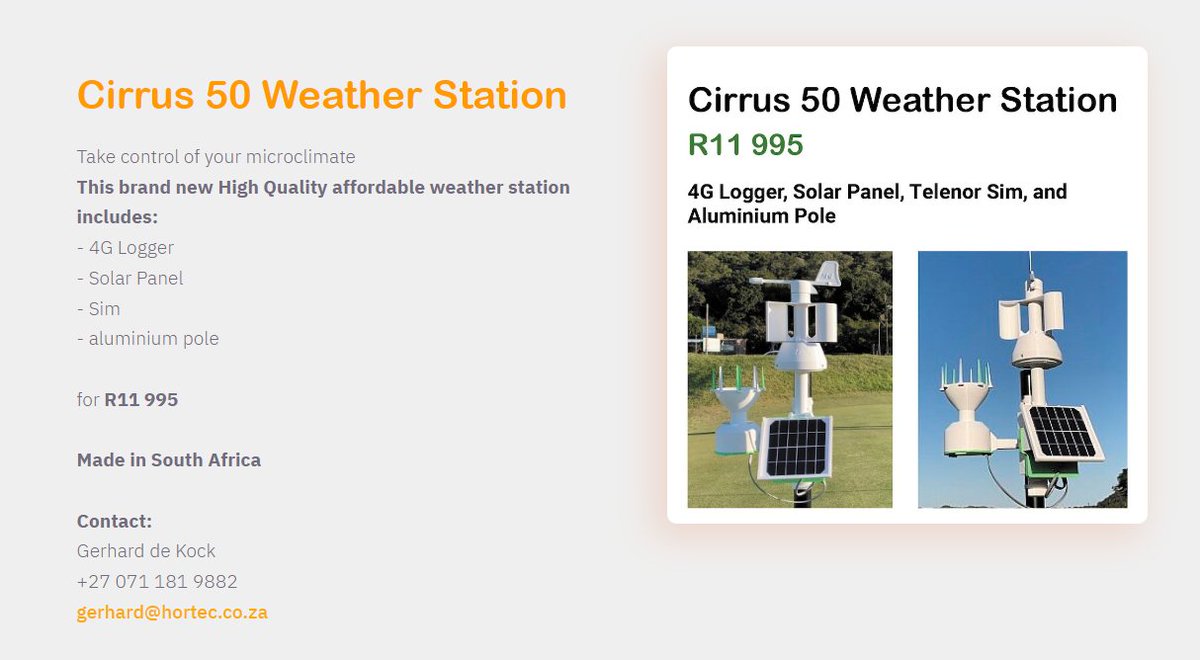 Cirrus 50 Weather Station

Take control of your microclimate
This brand new High Quality affordable weather station includes:
- 4G Logger
- Solar Panel
- Sim
- aluminium pole

for R11 995

Made in South Africa

Contact:
Gerhard de Kock
+27 071 181 9882
gerhard@hortec.co.za

Cirrus 50 Weather Station
R11 995
4G Logger, Solar Panel, Telenor Sim, and Aluminium Pole